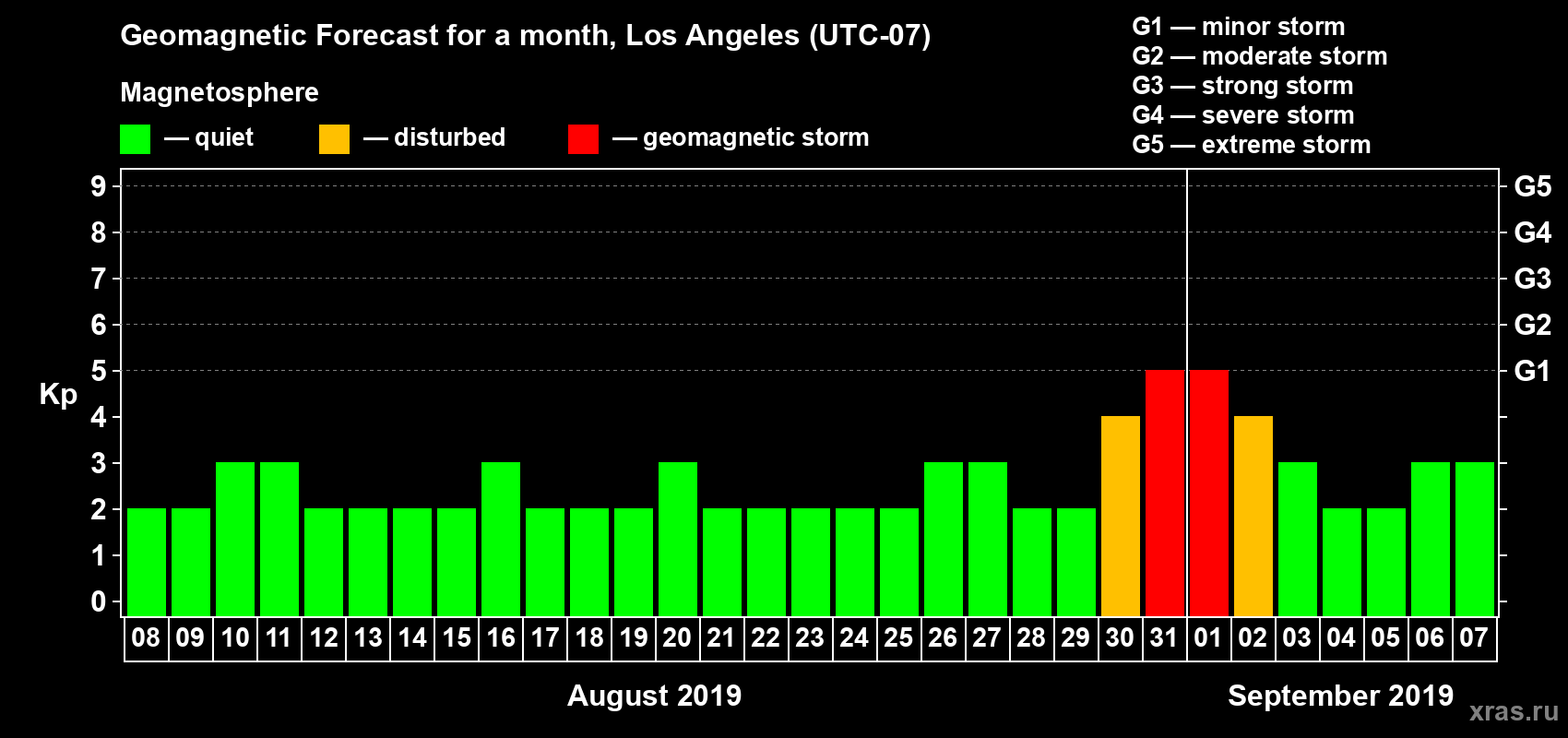 Geomagnetic Forecast for a month, Los Angeles (UTC-07)

Magnetosphere

— quiet — disturbed — geomagnetic storm

G1 — minor storm
G2 — moderate storm
G3 — strong storm
G4 — severe storm
G5 — extreme storm

Kp

9 8 7 6 5 4 3 2 1 0

G5 G4 G3 G2 G1

08 09 10 11 12 13 14 15 16 17 18 19 20 21 22 23 24 25 26 27 28 29 30 31 01 02 03 04 05 06 07

August 2019

September 2019

xras.ru